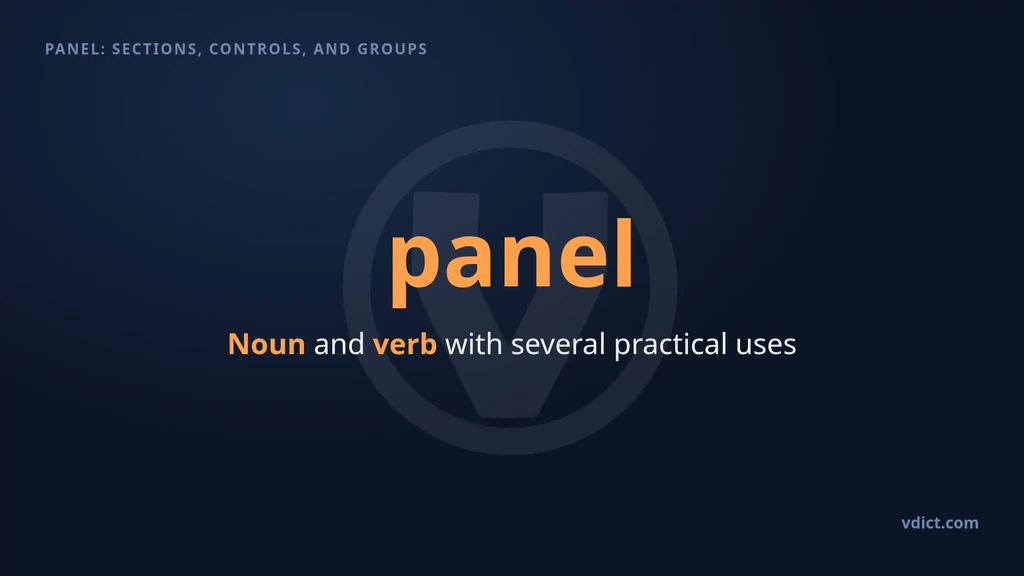 PANEL: SECTIONS, CONTROLS, AND GROUPS

panel

Noun and verb with several practical uses

vdict.com